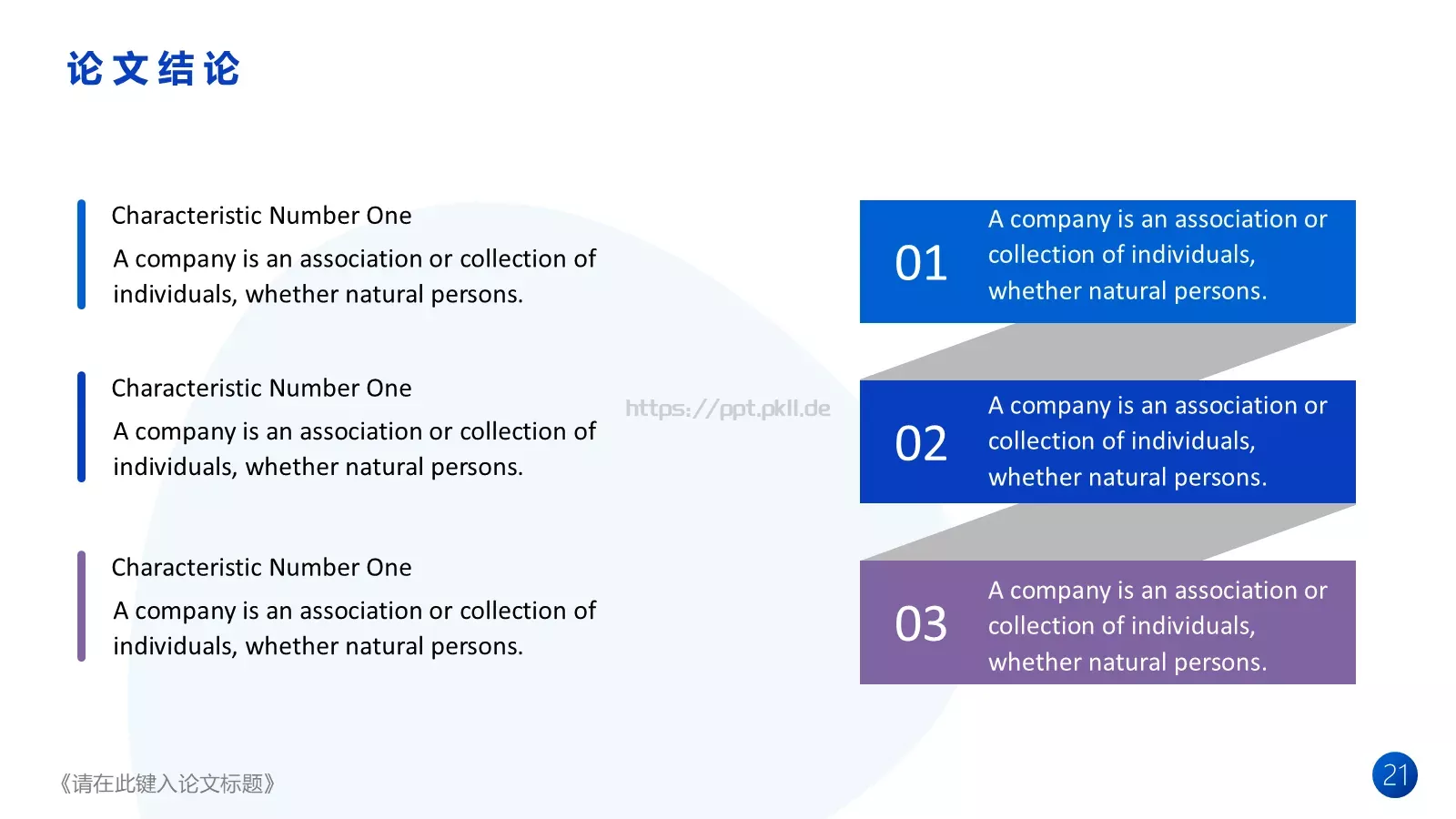 论文结论

Characteristic Number One

A company is an association or collection of individuals, whether natural persons.

Characteristic Number One

A company is an association or collection of individuals, whether natural persons.

Characteristic Number One

A company is an association or collection of individuals, whether natural persons.

https://ppt.pkll.de

01

A company is an association or collection of individuals, whether natural persons.

02

A company is an association or collection of individuals, whether natural persons.

03

A company is an association or collection of individuals, whether natural persons.

《请在此键入论文标题》

21